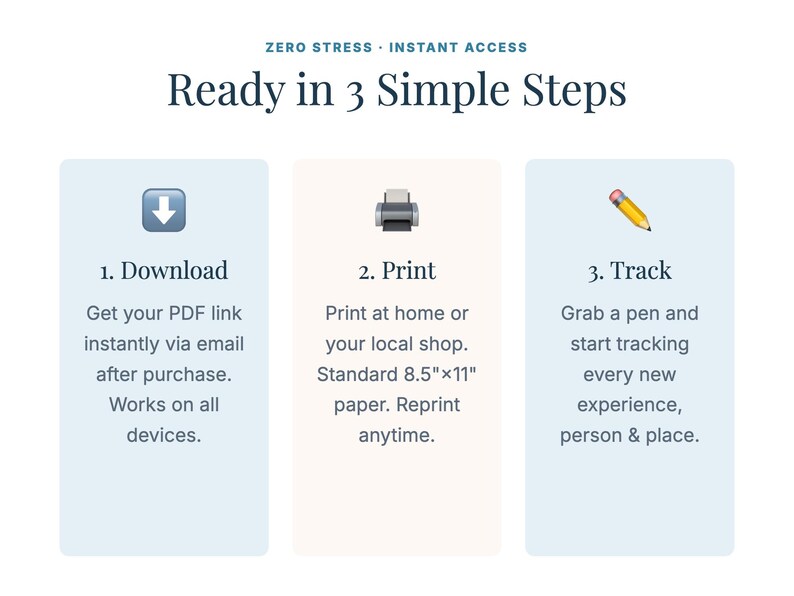 ZERO STRESS · INSTANT ACCESS

Ready in 3 Simple Steps

1. Download

Get your PDF link instantly via email after purchase. Works on all devices.

2. Print

Print at home or your local shop. Standard 8.5"×11" paper. Reprint anytime.

3. Track

Grab a pen and start tracking every new experience, person & place.